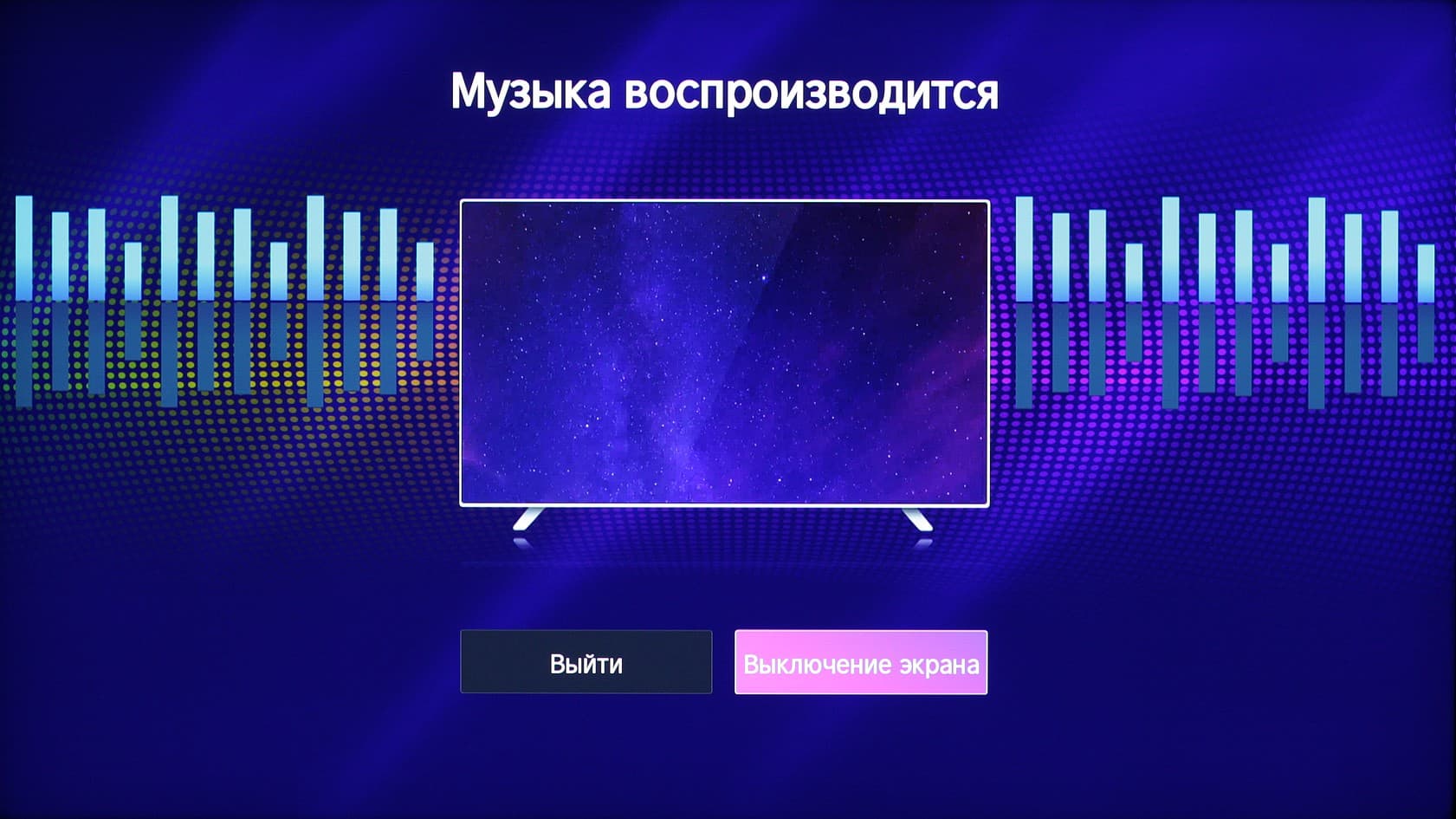 Музыка воспроизводится

Выйти

Выключение экрана